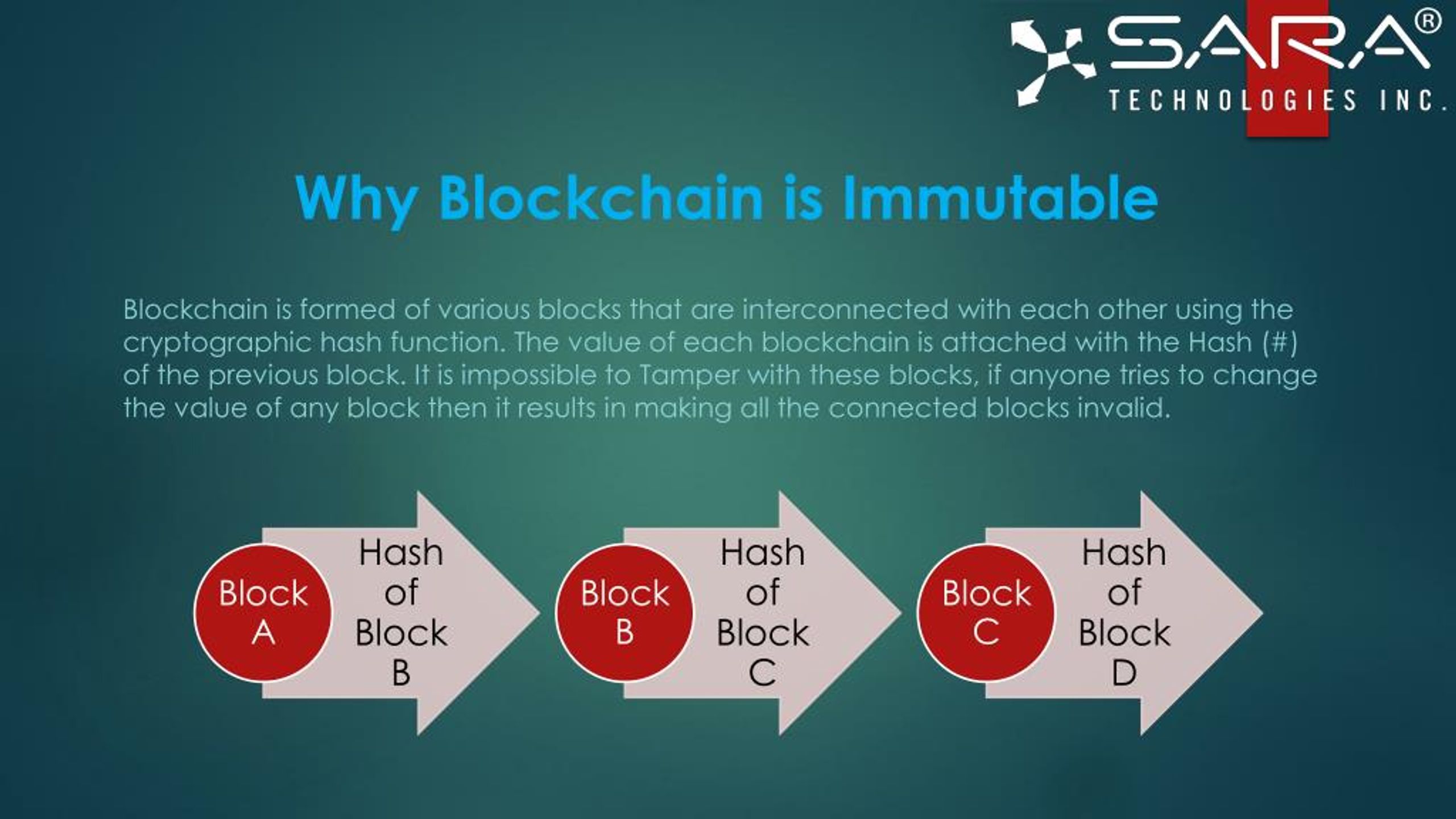 SARA®
TECHNOLOGIES INC.

Why Blockchain is Immutable

Blockchain is formed of various blocks that are interconnected with each other using the cryptographic hash function. The value of each blockchain is attached with the Hash (#) of the previous block. It is impossible to Tamper with these blocks, if anyone tries to change the value of any block then it results in making all the connected blocks invalid.

Block A
Hash of Block B

Block B
Hash of Block C

Block C
Hash of Block D